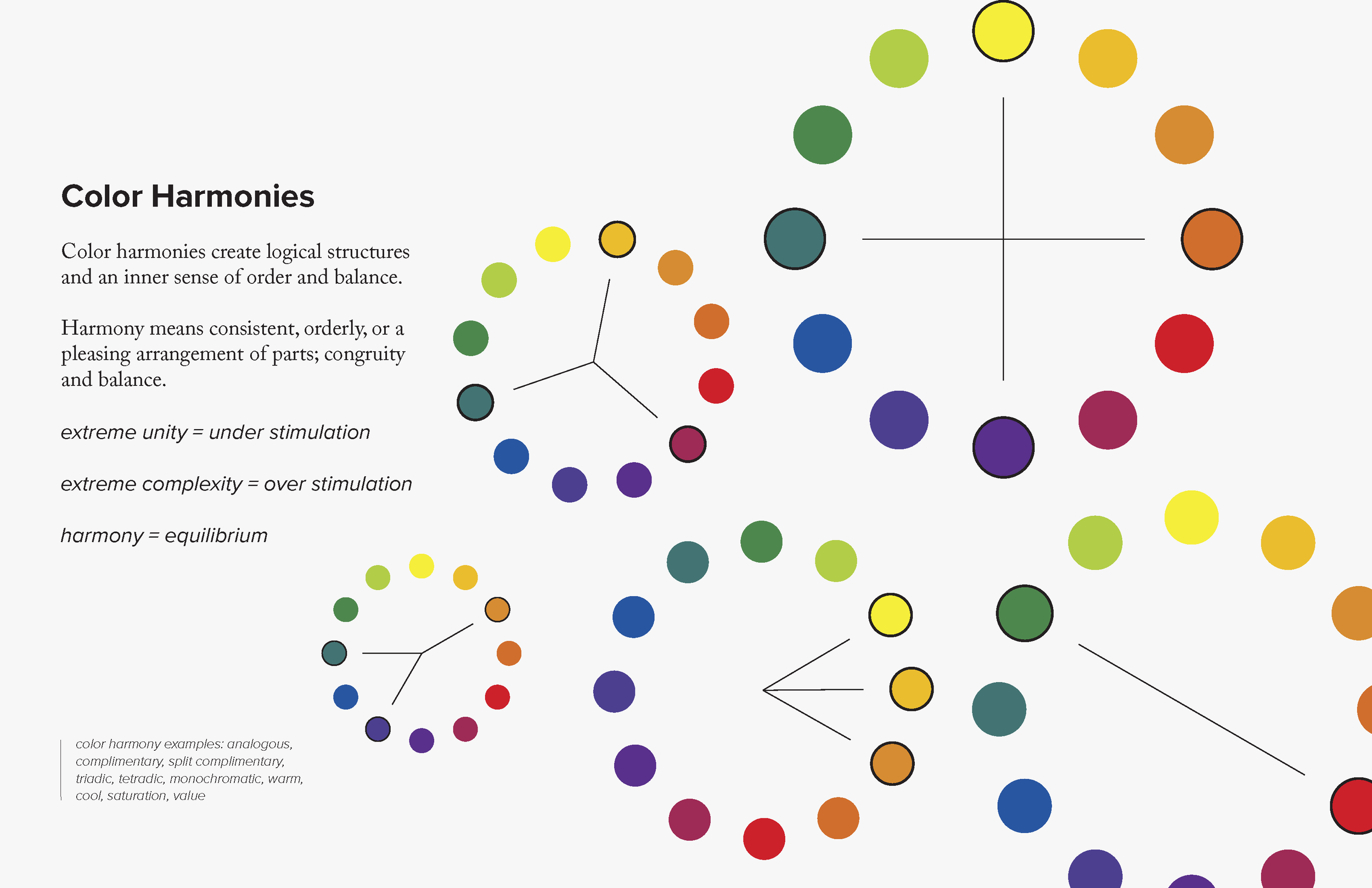 Color Harmonies

Color harmonies create logical structures and an inner sense of order and balance.

Harmony means consistent, orderly, or a pleasing arrangement of parts; congruity and balance.

extreme unity = under stimulation

extreme complexity = over stimulation

harmony = equilibrium

color harmony examples: analogous, complimentary, split complimentary, triadic, tetradic, monochromatic, warm, cool, saturation, value